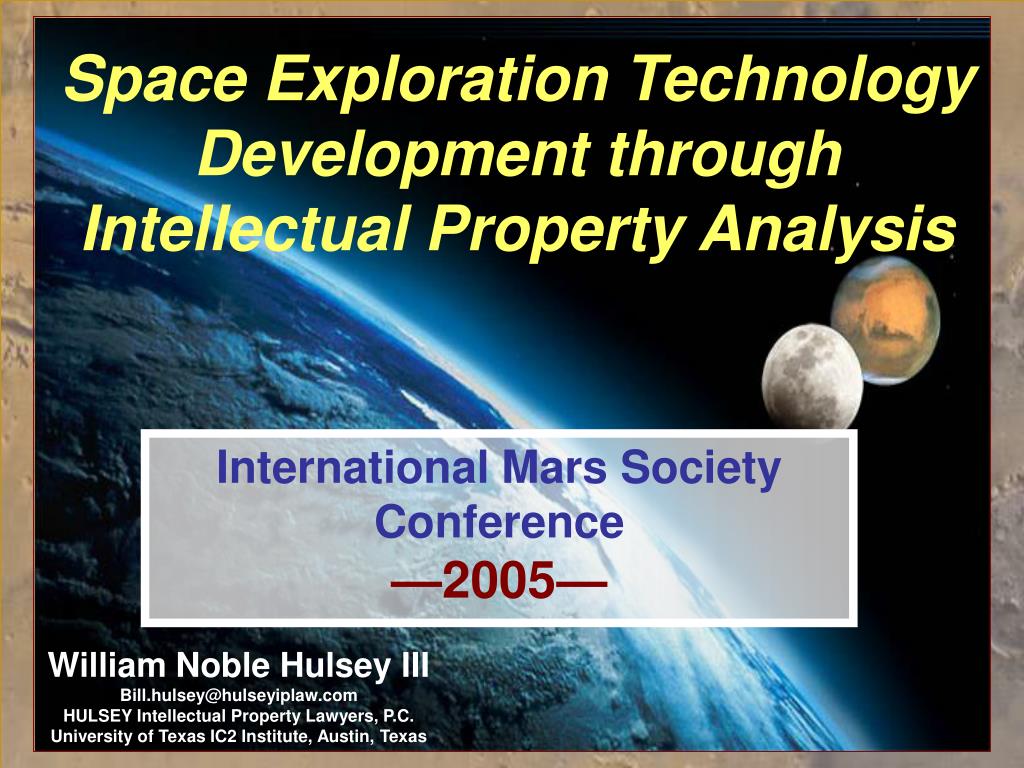 Space Exploration Technology Development through Intellectual Property Analysis

International Mars Society Conference
—2005—

William Noble Hulsey III
Bill.hulsey@hulseyiplaw.com
HULSEY Intellectual Property Lawyers, P.C.
University of Texas IC2 Institute, Austin, Texas